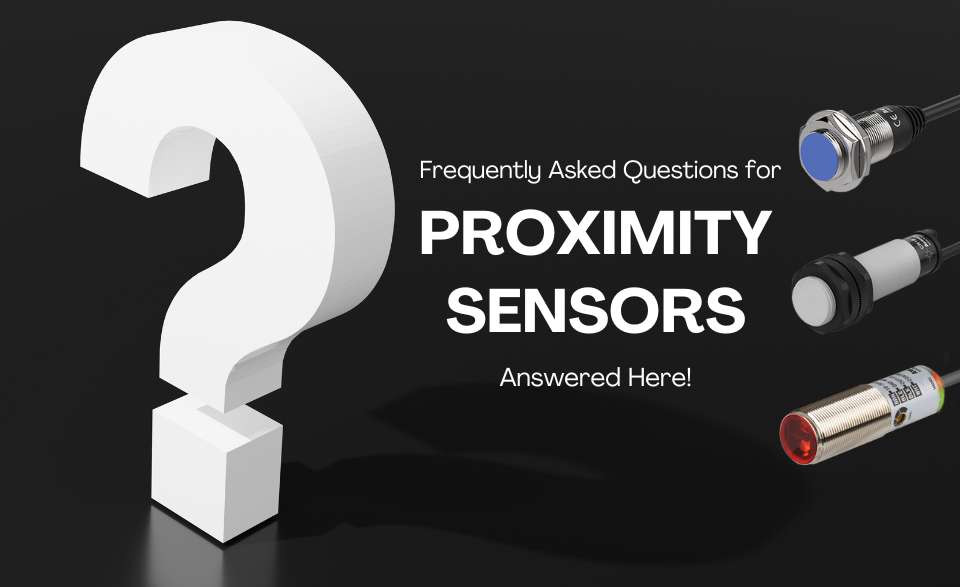 Frequently Asked Questions for
PROXIMITY SENSORS
Answered Here!